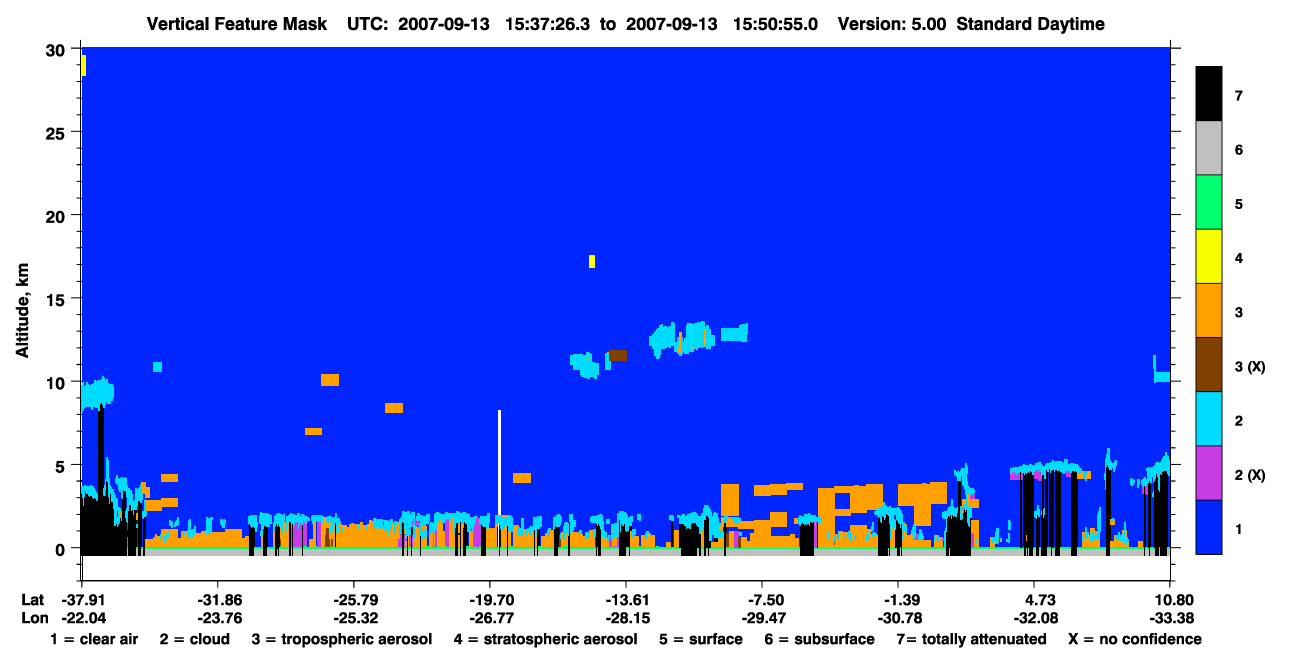 Vertical Feature Mask UTC: 2007-09-13 15:37:26.3 to 2007-09-13 15:50:55.0 Version: 5.00 Standard Daytime

Altitude, km

30
25
20
15
10
5
0

7
6
5
4
3
3 (X)
2
2 (X)
1

Lat -37.91 -31.86 -25.79 -19.70 -13.61 -7.50 -1.39 4.73 10.80
Lon -22.04 -23.76 -25.32 -26.77 -28.15 -29.47 -30.78 -32.08 -33.38

1 = clear air 2 = cloud 3 = tropospheric aerosol 4 = stratospheric aerosol 5 = surface 6 = subsurface 7= totally attenuated X = no confidence